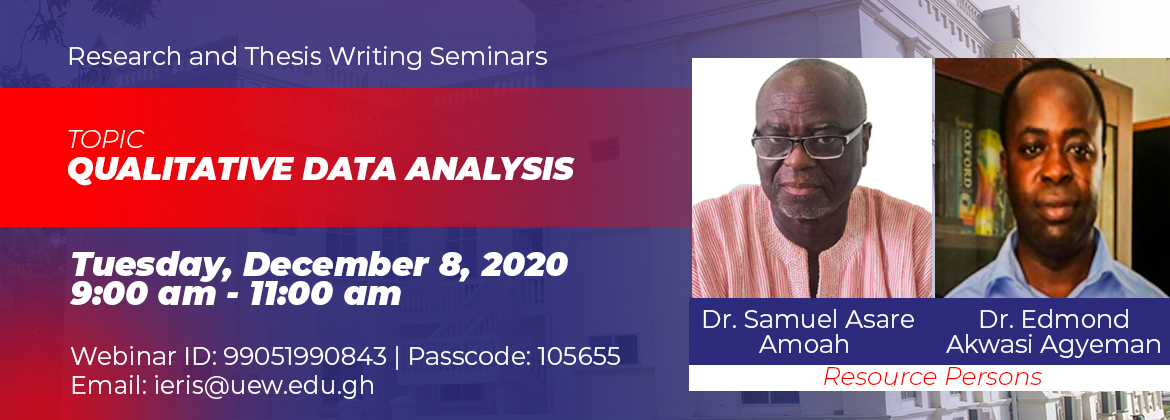 Research and Thesis Writing Seminars

TOPIC
QUALITATIVE DATA ANALYSIS

Tuesday, December 8, 2020
9:00 am - 11:00 am

Webinar ID: 99051990843 | Passcode: 105655
Email: ieris@uew.edu.gh

OXFORD

Dr. Samuel Asare Amoah

Dr. Edmond Akwasi Agyeman

Resource Persons